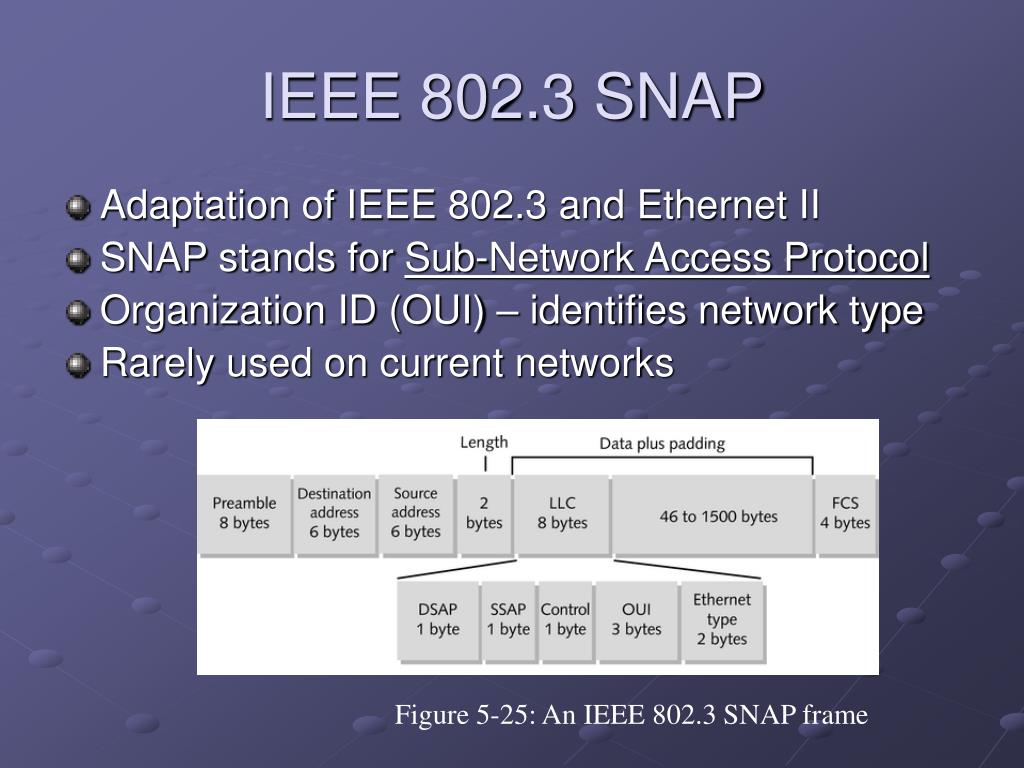 IEEE 802.3 SNAP

Adaptation of IEEE 802.3 and Ethernet II

SNAP stands for Sub-Network Access Protocol

Organization ID (OUI) – identifies network type

Rarely used on current networks

Length

Data plus padding

Preamble 8 bytes

Destination address 6 bytes

Source address 6 bytes

2 bytes

LLC 8 bytes

46 to 1500 bytes

FCS 4 bytes

DSAP 1 byte

SSAP 1 byte

Control 1 byte

OUI 3 bytes

Ethernet type 2 bytes

Figure 5-25: An IEEE 802.3 SNAP frame